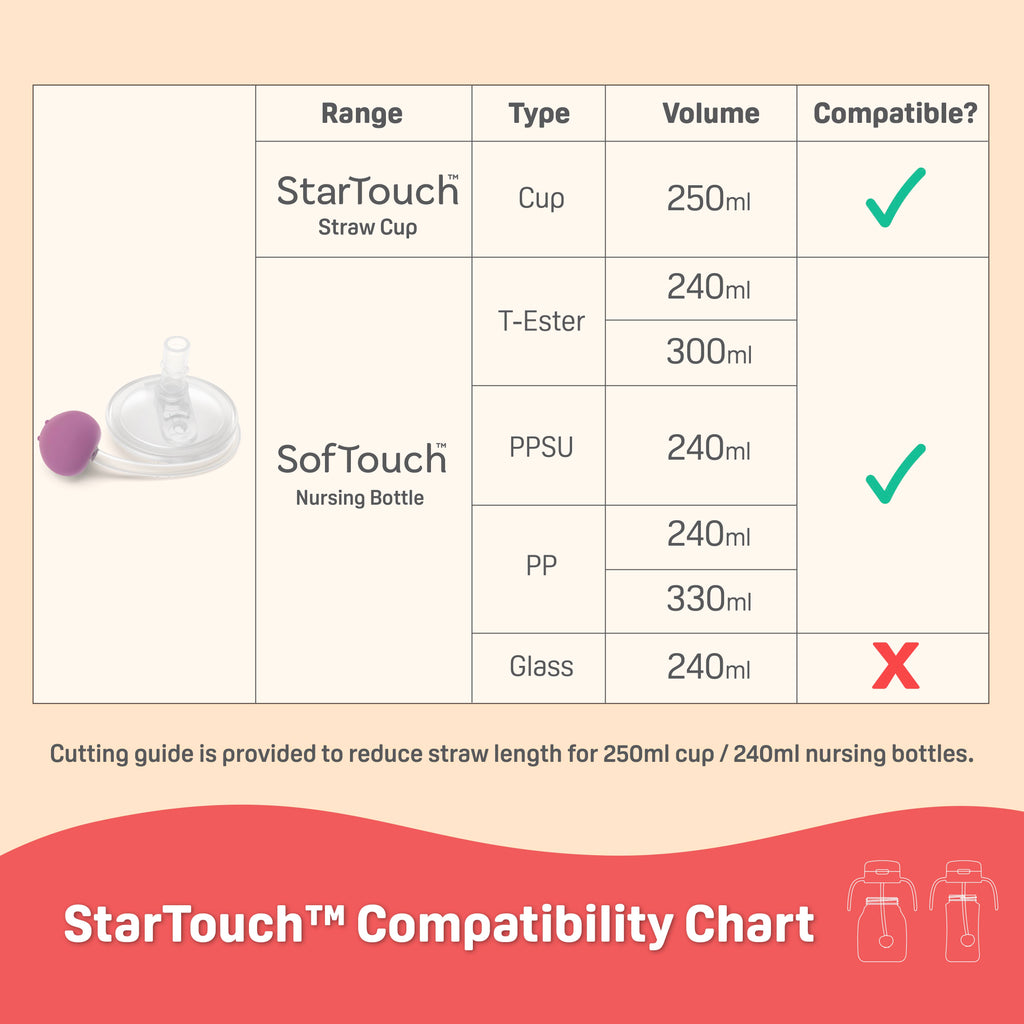 |  | Range | Type | Volume | Compatible? |
|---|---|---|---|---|
|  | StarTouch™ Straw Cup | Cup | 250ml | ✓ |
|  | SofTouch™ Nursing Bottle | T-Ester | 240ml | ✓ |
|  |  |  | 300ml |  |
|  |  | PPSU | 240ml |  |
|  |  | PP | 240ml |  |
|  |  |  | 330ml |  |
|  |  | Glass | 240ml | X |

Cutting guide is provided to reduce straw length for 250ml cup / 240ml nursing bottles.

StarTouch™ Compatibility Chart